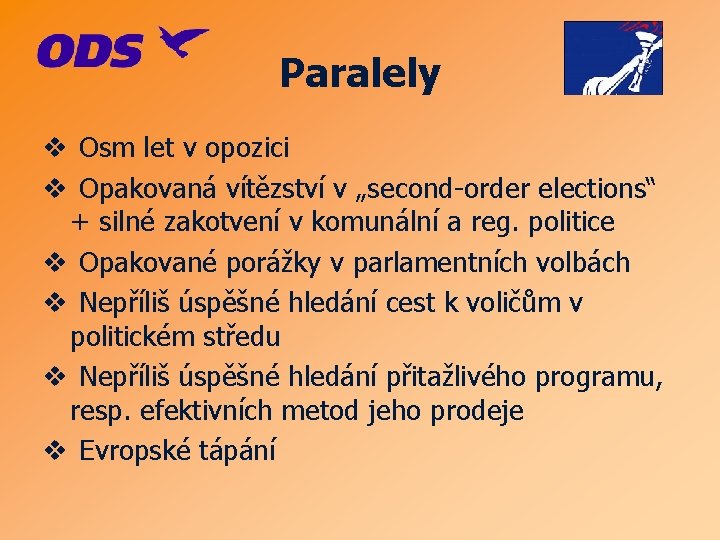 ODS

Paralely

❖ Osm let v opozici

❖ Opakovaná vítězství v „second-order elections“ + silné zakotvení v komunální a reg. politice

❖ Opakované porážky v parlamentních volbách

❖ Nepříliš úspěšné hledání cest k voličům v politickém středu

❖ Nepříliš úspěšné hledání přitažlivého programu, resp. efektivních metod jeho prodeje

❖ Evropské tápání